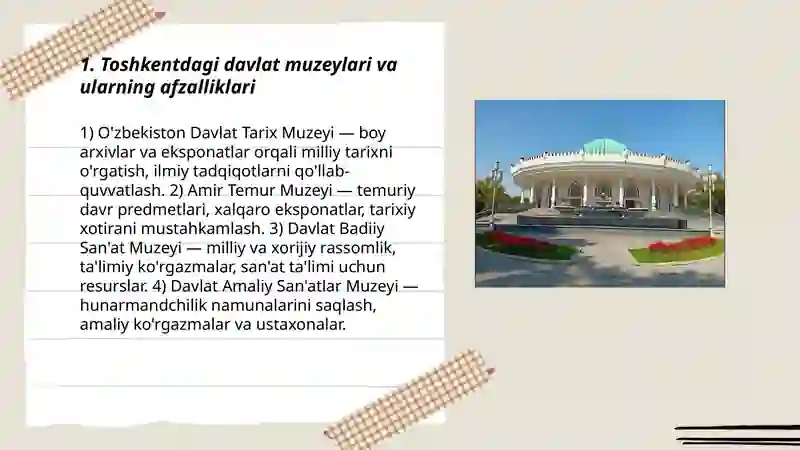 1. Toshkentdagi davlat muzeylari va ularning afzalliklari

1) O'zbekiston Davlat Tarix Muzeyi — boy arxivlar va eksponatlar orqali milliy tarixni o'rgatish, ilmiy tadqiqotlarni qo'llab-quvvatlash. 2) Amir Temur Muzeyi — temuriy davr predmetlari, xalqaro eksponatlar, tarixiy xotirani mustahkamlash. 3) Davlat Badiiy San'at Muzeyi — milliy va xorijiy rassomlik, ta'limiy ko'rgazmalar, san'at ta'limi uchun resurslar. 4) Davlat Amaliy San'atlar Muzeyi — hunarmandchilik namunalarini saqlash, amaliy ko'rgazmalar va ustaxonalar.